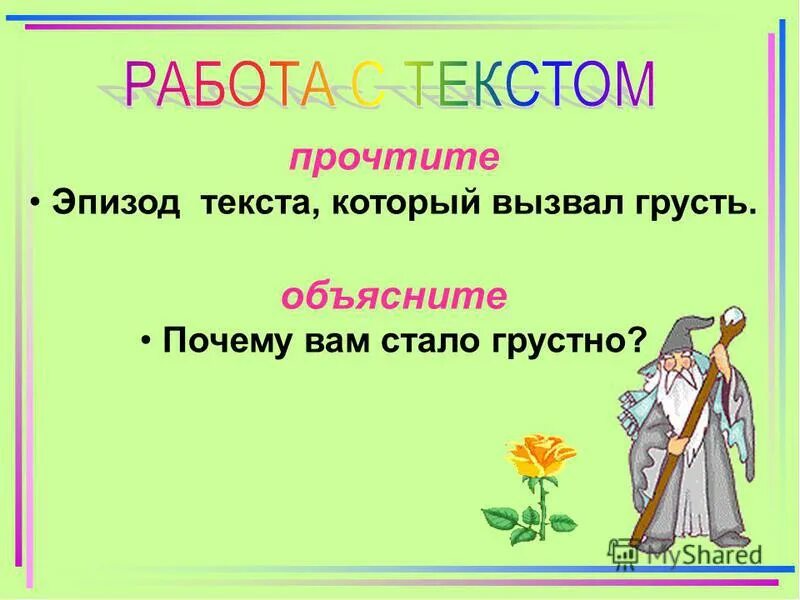 РАБОТА С ТЕКСТОМ

прочтите

• Эпизод текста, который вызвал грусть.

объясните

• Почему вам стало грустно?

MyShared